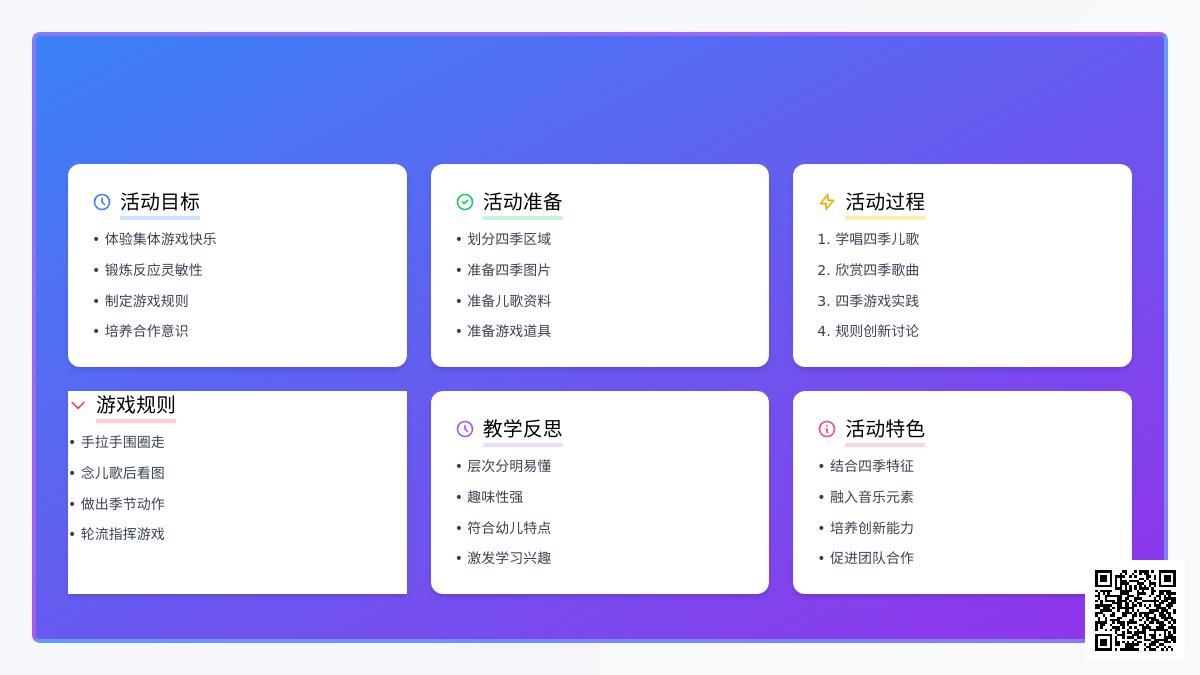 活动目标
• 体验集体游戏快乐
• 锻炼反应灵敏性
• 制定游戏规则
• 培养合作意识

活动准备
• 划分四季区域
• 准备四季图片
• 准备儿歌资料
• 准备游戏道具

活动过程
1. 学唱四季儿歌
2. 欣赏四季歌曲
3. 四季游戏实践
4. 规则创新讨论

游戏规则
• 手拉手围圈走
• 念儿歌后看图
• 做出季节动作
• 轮流指挥游戏

教学反思
• 层次分明易懂
• 趣味性强
• 符合幼儿特点
• 激发学习兴趣

活动特色
• 结合四季特征
• 融入音乐元素
• 培养创新能力
• 促进团队合作